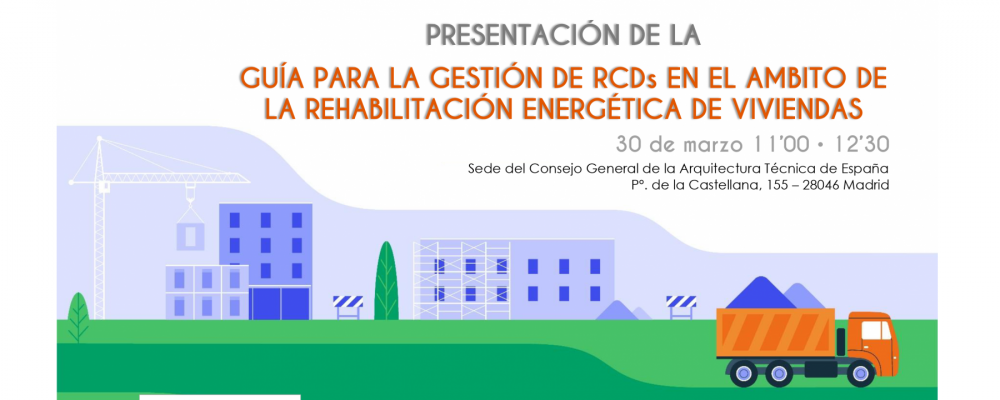 PRESENTACIÓN DE LA

GUÍA PARA LA GESTIÓN DE RCDs EN EL AMBITO DE LA REHABILITACIÓN ENERGÉTICA DE VIVIENDAS

30 de marzo 11'00 • 12'30

Sede del Consejo General de la Arquitectura Técnica de España
Pº. de la Castellana, 155 – 28046 Madrid